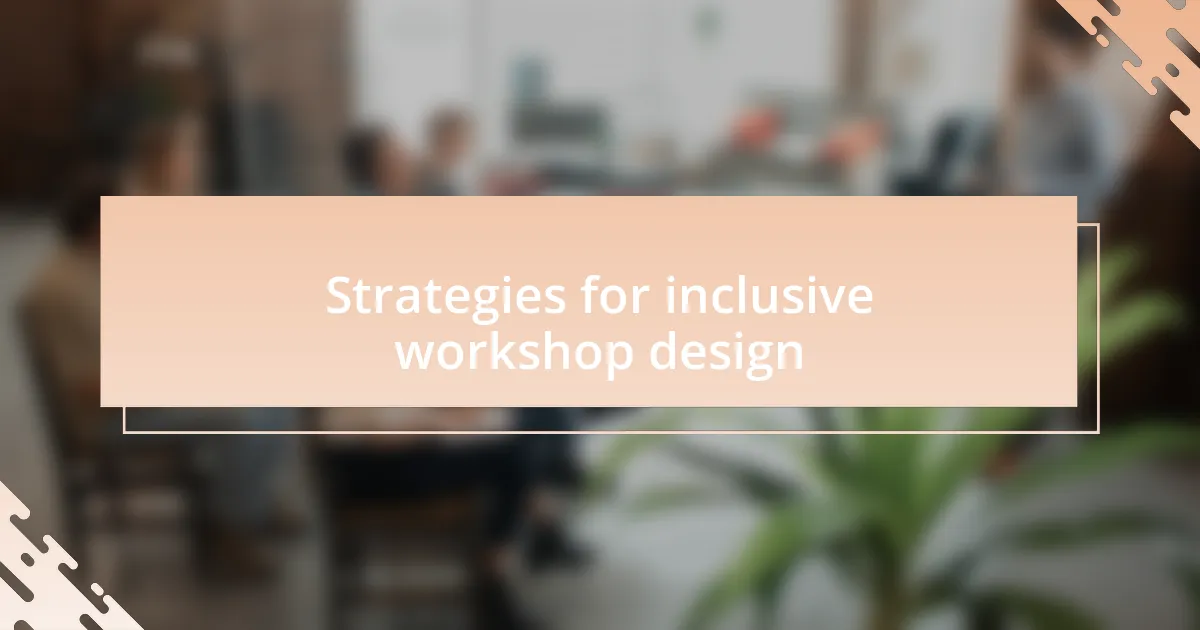 Strategies for inclusive workshop design